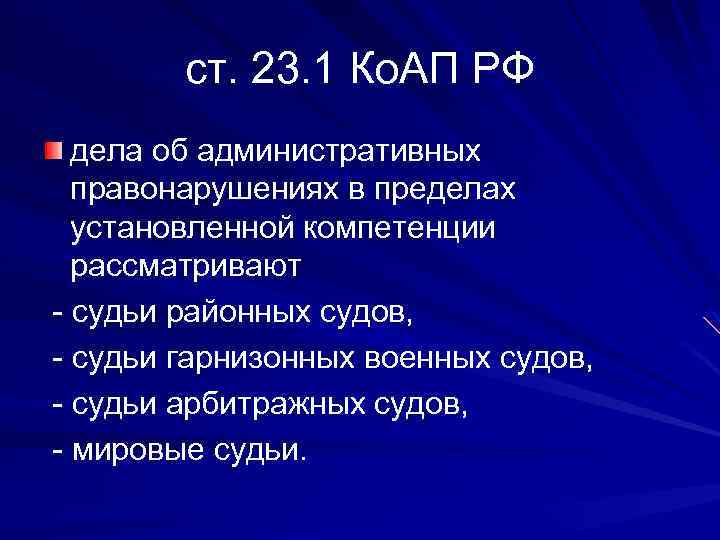 ст. 23.1 КоАП РФ

дела об административных правонарушениях в пределах установленной компетенции рассматривают

- судьи районных судов,

- судьи гарнизонных военных судов,

- судьи арбитражных судов,

- мировые судьи.